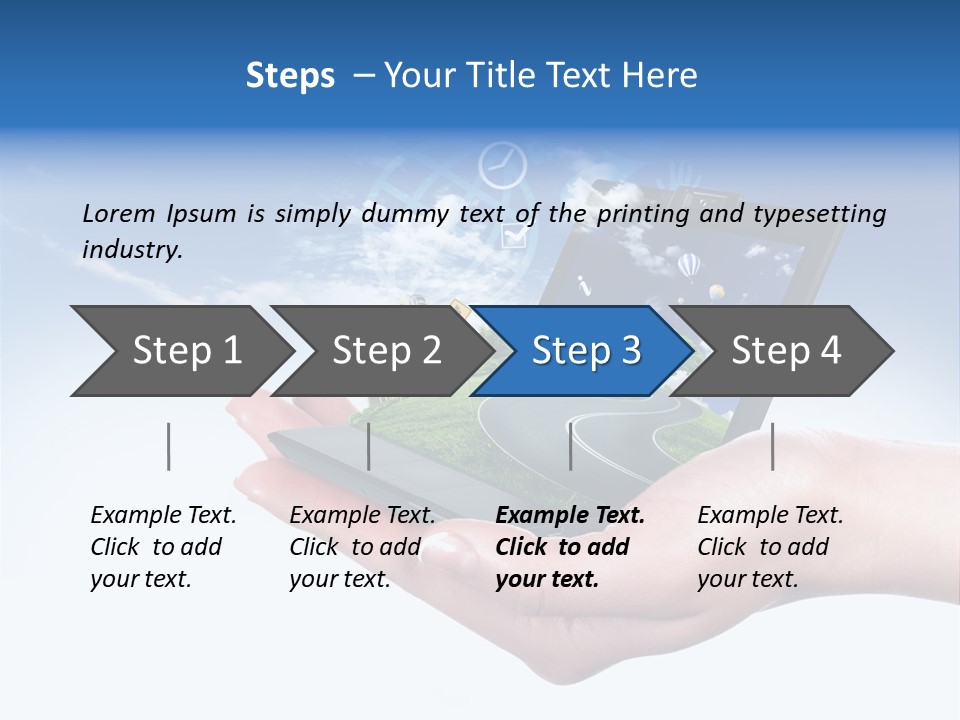 Steps – Your Title Text Here

Lorem Ipsum is simply dummy text of the printing and typesetting industry.

Step 1

Step 2

Step 3

Step 4

Example Text. Click to add your text.

Example Text. Click to add your text.

Example Text. Click to add your text.

Example Text. Click to add your text.